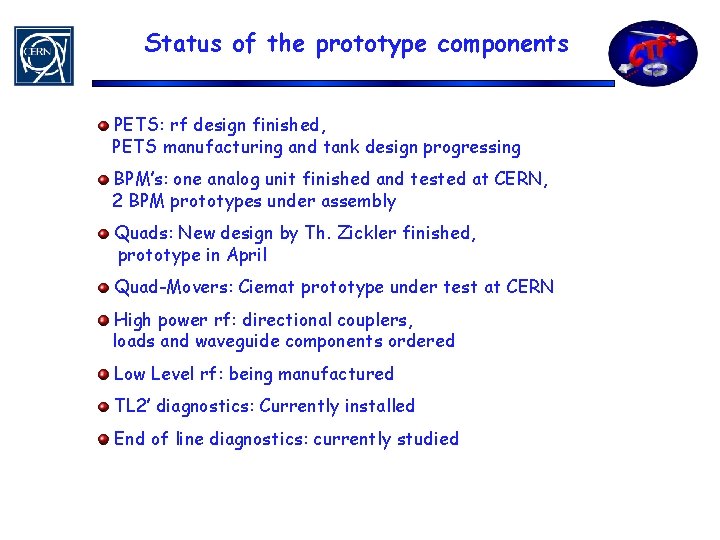 CERN

Status of the prototype components

CTF3

PETS: rf design finished, PETS manufacturing and tank design progressing

BPM's: one analog unit finished and tested at CERN, 2 BPM prototypes under assembly

Quads: New design by Th. Zickler finished, prototype in April

Quad-Movers: Ciemat prototype under test at CERN

High power rf: directional couplers, loads and waveguide components ordered

Low Level rf: being manufactured

TL2' diagnostics: Currently installed

End of line diagnostics: currently studied